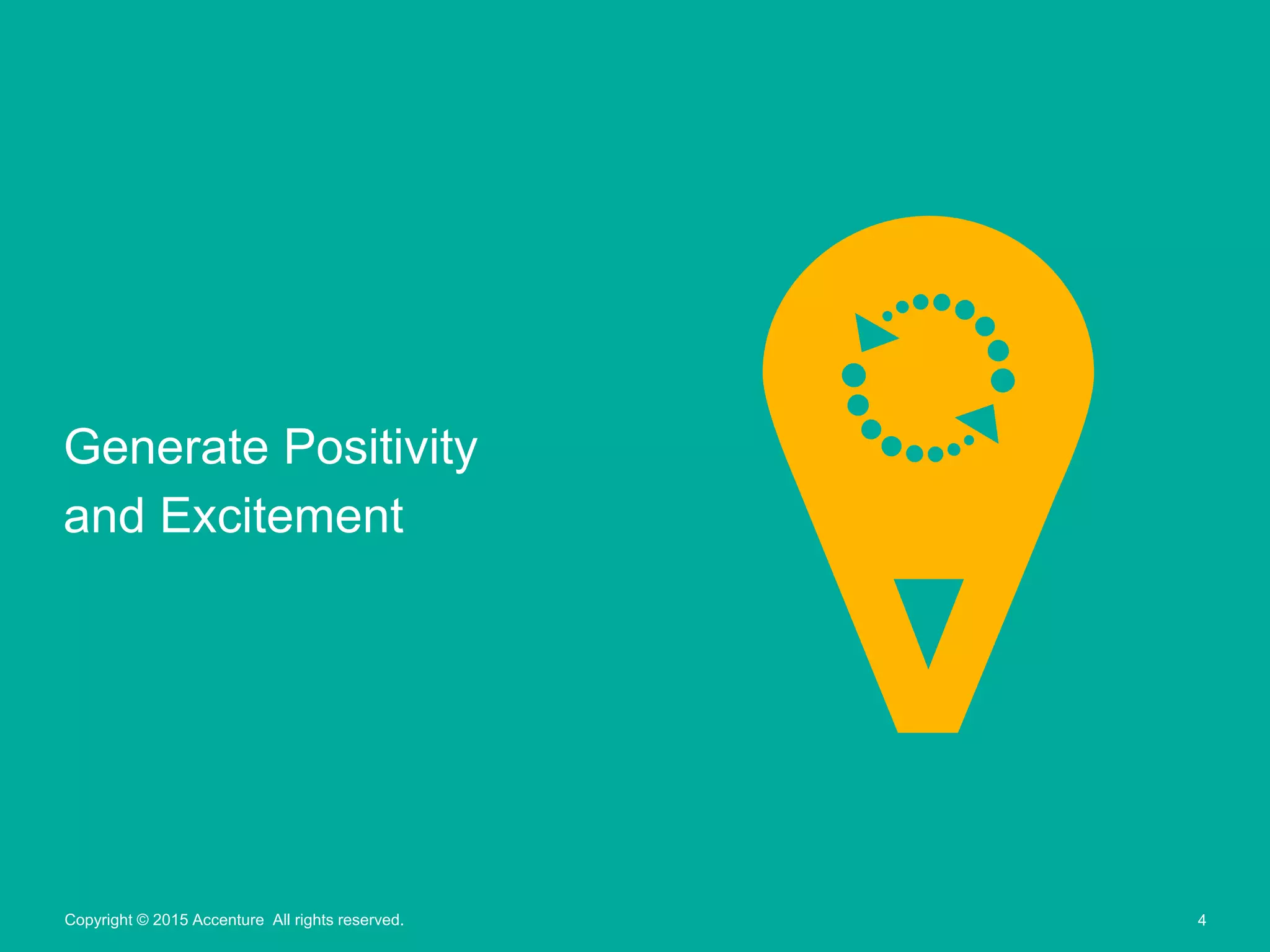 Generate Positivity and Excitement

Copyright © 2015 Accenture All rights reserved.

4